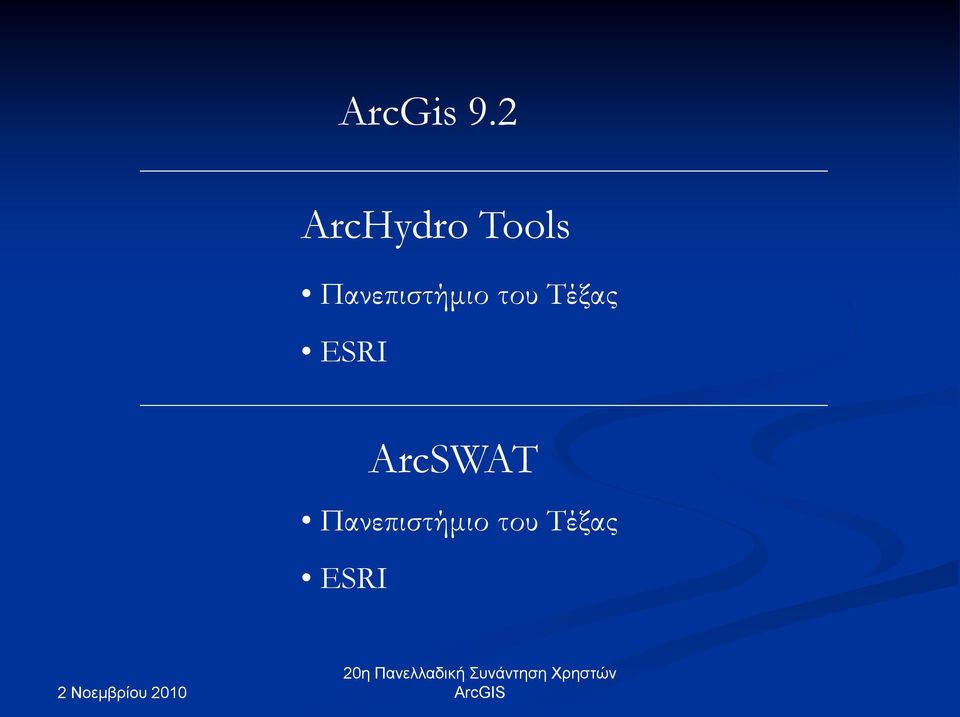 ArcGis 9.2

ArcHydro Tools

• Πανεπιστήμιο του Τέξας

• ESRI

ArcSWAT

• Πανεπιστήμιο του Τέξας

• ESRI

2 Νοεμβρίου 2010

20η Πανελλαδική Συνάντηση Χρηστών ArcGIS